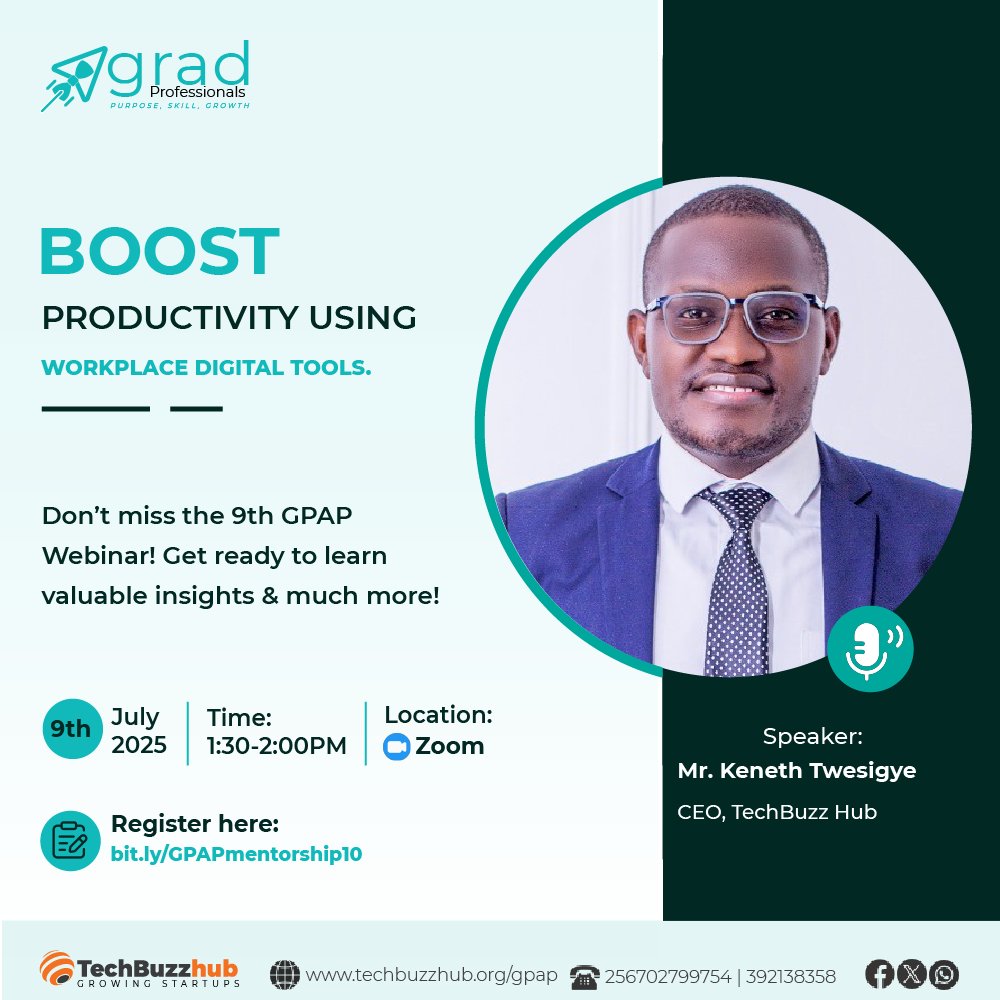 grad
Professionals
PURPOSE, SKILL, GROWTH

BOOST
PRODUCTIVITY USING
WORKPLACE DIGITAL TOOLS.

Don't miss the 9th GPAP Webinar! Get ready to learn valuable insights & much more!

9th July 2025

Time:
1:30-2:00PM

Location:
Zoom

Register here:
bit.ly/GPAPmentorship10

Speaker:
Mr. Keneth Twesigye
CEO, TechBuzz Hub

TechBuzzhub
GROWING STARTUPS

www.techbuzzhub.org/gpap

256702799754 | 392138358